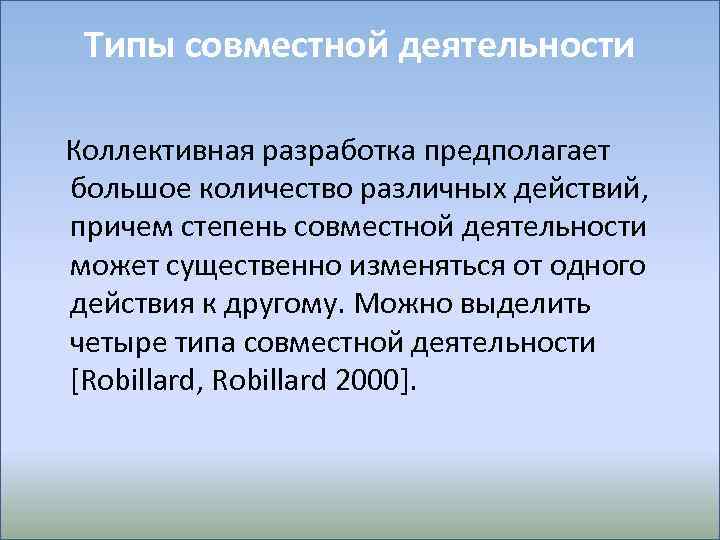 Типы совместной деятельности

Коллективная разработка предполагает большое количество различных действий, причем степень совместной деятельности может существенно изменяться от одного действия к другому. Можно выделить четыре типа совместной деятельности [Robillard, Robillard 2000].